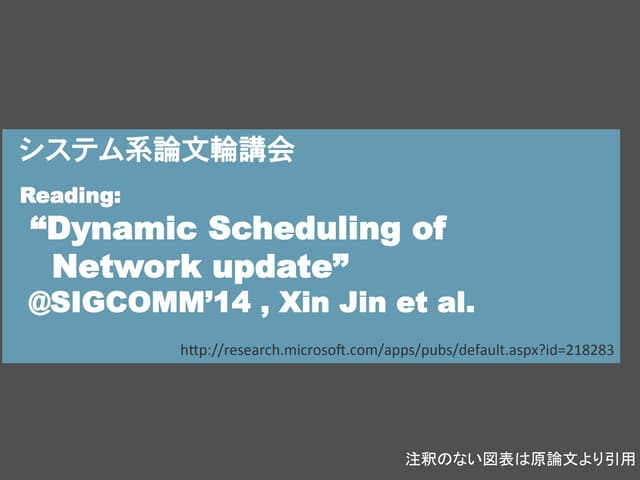 システム系論文輪講会

Reading:
“Dynamic Scheduling of Network update”
@SIGCOMM’14 , Xin Jin et al.

http://research.microsoft.com/apps/pubs/default.aspx?id=218283

注釈のない図表は原論文より引用